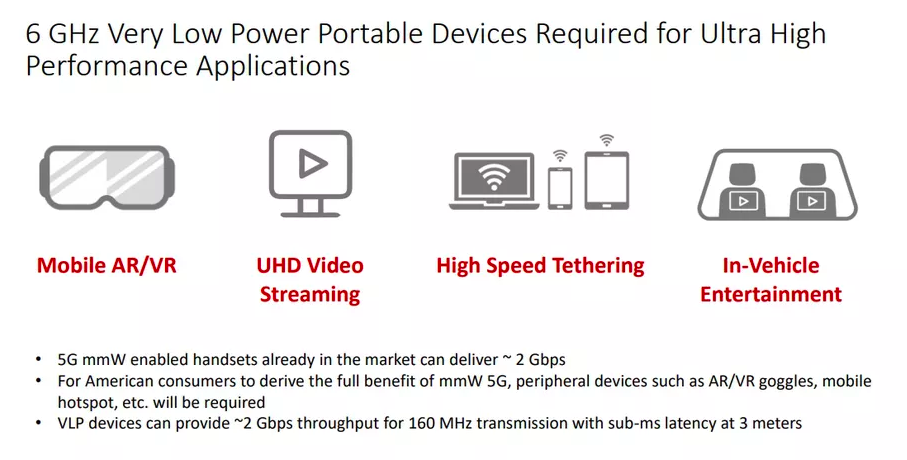 6 GHz Very Low Power Portable Devices Required for Ultra High Performance Applications

Mobile AR/VR

UHD Video Streaming

High Speed Tethering

In-Vehicle Entertainment

• 5G mmW enabled handsets already in the market can deliver ~ 2 Gbps
• For American consumers to derive the full benefit of mmW 5G, peripheral devices such as AR/VR goggles, mobile hotspot, etc. will be required
• VLP devices can provide ~2 Gbps throughput for 160 MHz transmission with sub-ms latency at 3 meters